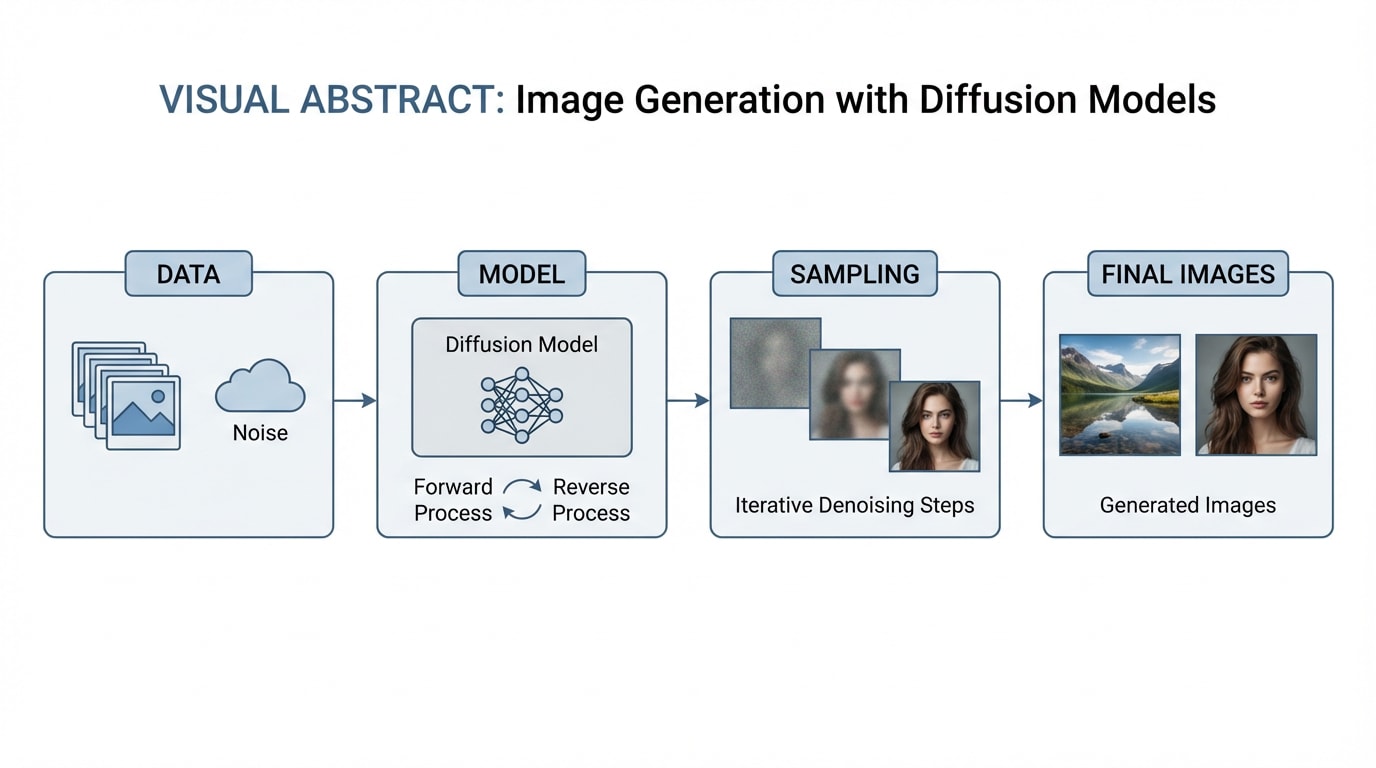 VISUAL ABSTRACT: Image Generation with Diffusion Models

DATA

Noise

MODEL

Diffusion Model

Forward Process

Reverse Process

SAMPLING

Iterative Denoising Steps

FINAL IMAGES

Generated Images